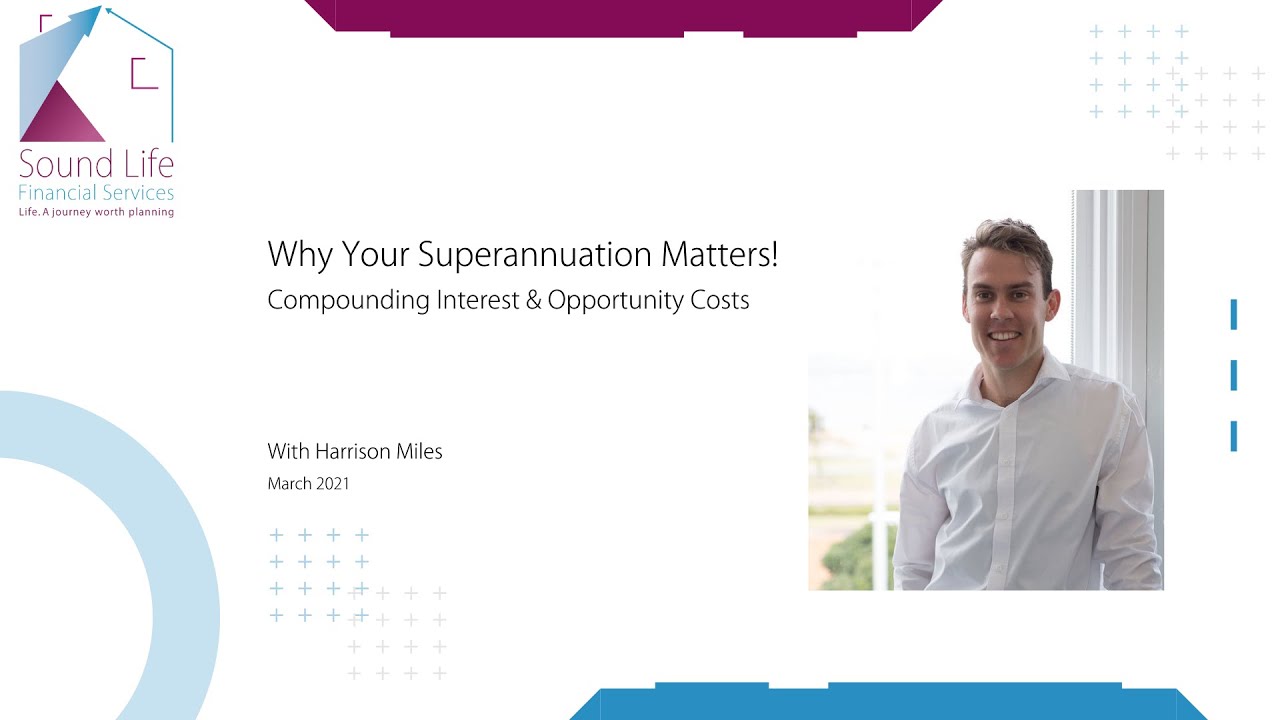 Sound Life
Financial Services
Life. A journey worth planning

Why Your Superannuation Matters!
Compounding Interest & Opportunity Costs

With Harrison Miles
March 2021